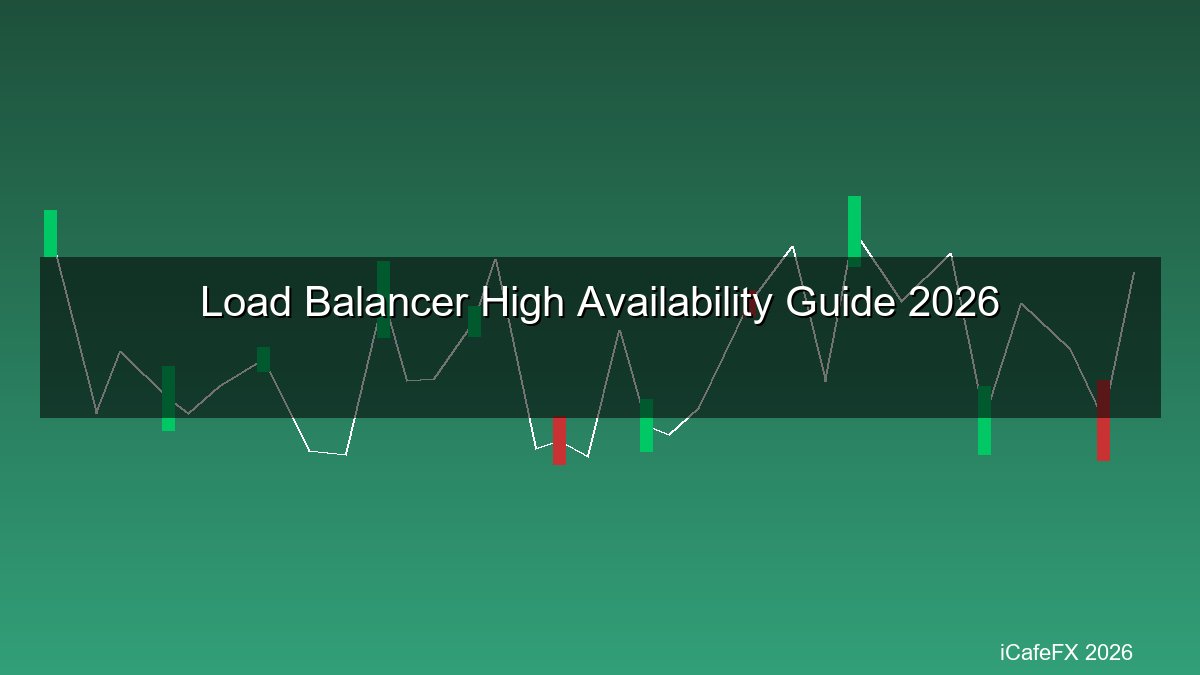 Load Balancer High Availability Guide 2026

iCafeFX 2026